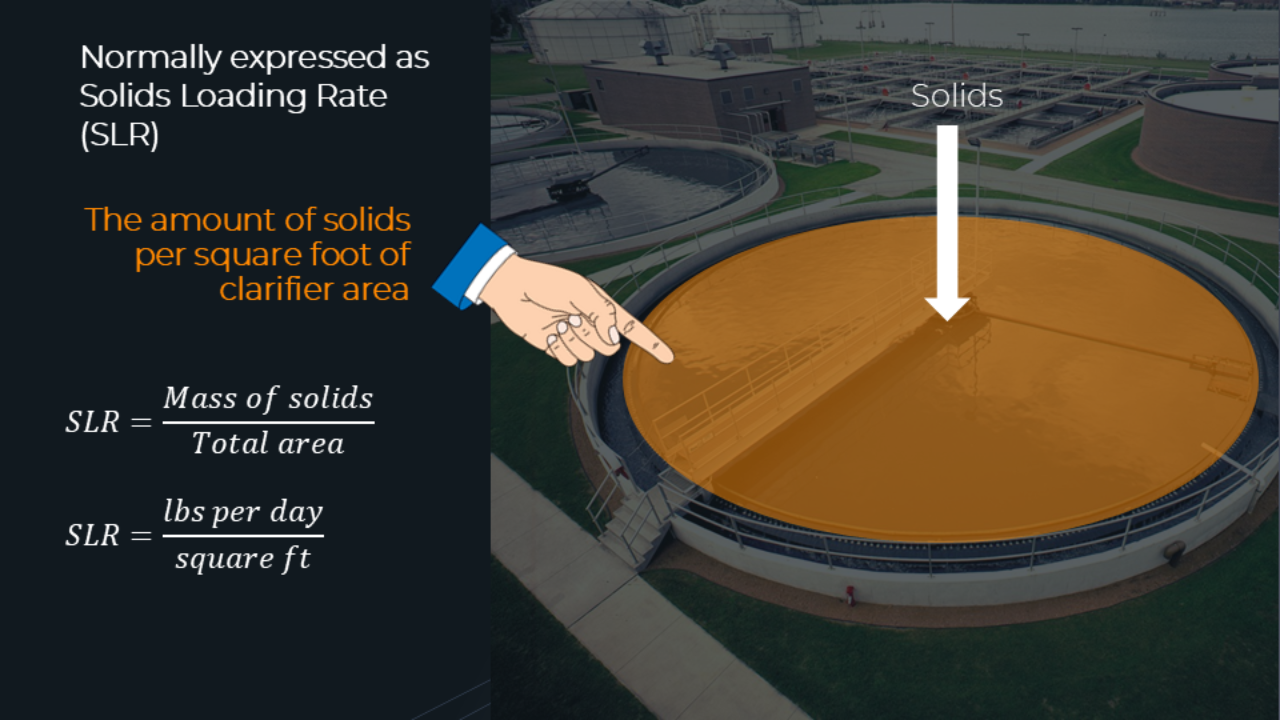 Normally expressed as Solids Loading Rate (SLR)

The amount of solids per square foot of clarifier area

$SLR = \frac{Mass\ of\ solids}{Total\ area}$

$SLR = \frac{lbs\ per\ day}{square\ ft}$

Solids